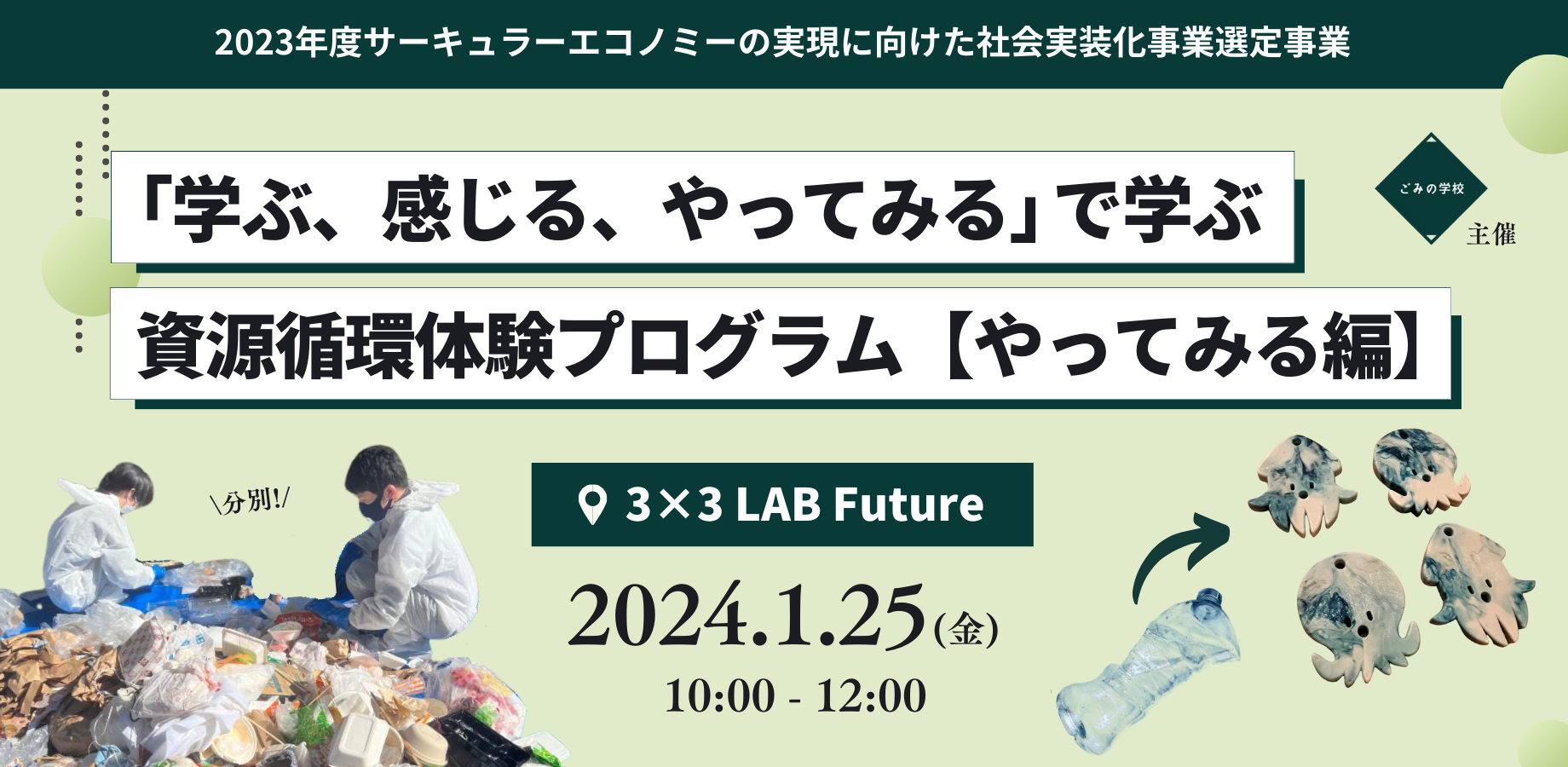 2023年度サーキュラーエコノミーの実現に向けた社会実装化事業選定事業

「学ぶ、感じる、やってみる」で学ぶ

資源循環体験プログラム【やってみる編】

ごみの学校

主催

\分別!/

3×3 LAB Future

2024.1.25(金)

10:00 - 12:00